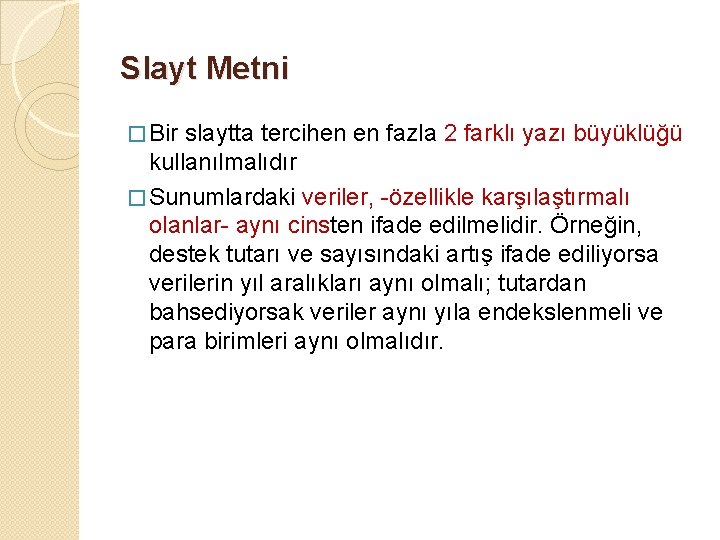 Slayt Metni

□ Bir slaytta tercihen en fazla 2 farklı yazı büyüklüğü kullanılmalıdır

□ Sunumlardaki veriler, -özellikle karşılaştırmalı olanlar- aynı cinsten ifade edilmelidir. Örneğin, destek tutarı ve sayısındaki artış ifade ediliyorsa verilerin yıl aralıkları aynı olmalı; tutardan bahsediyorsak veriler aynı yıla endekslenmeli ve para birimleri aynı olmalıdır.